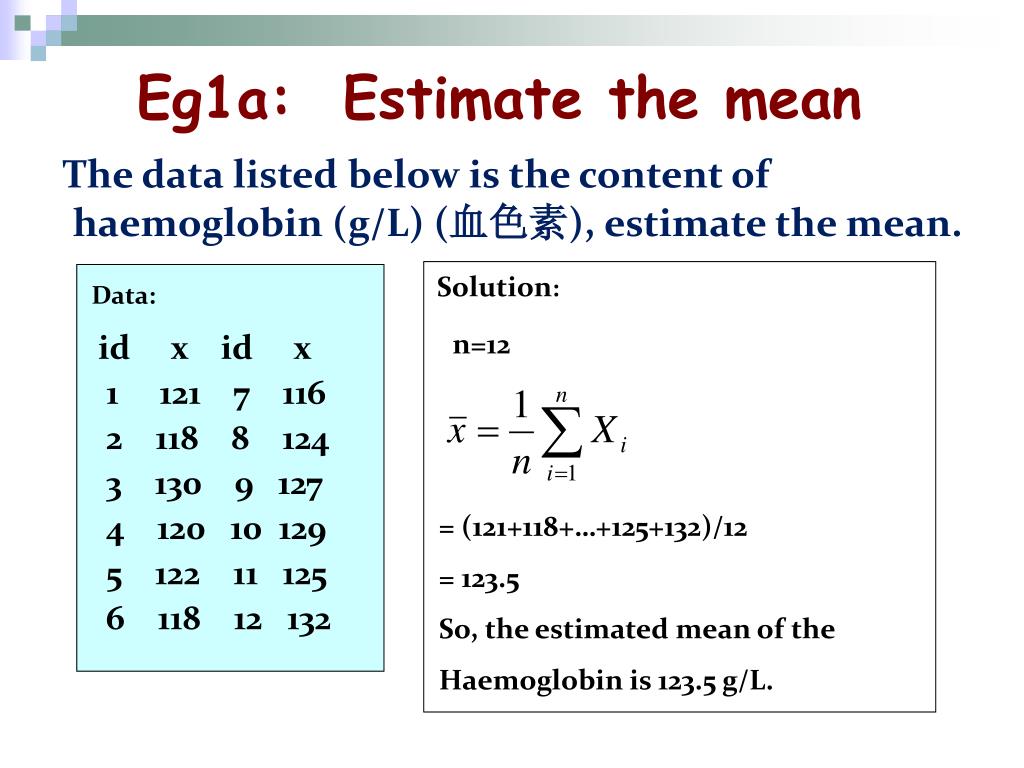 Eg1a: Estimate the mean

The data listed below is the content of haemoglobin (g/L) (血色素), estimate the mean.

Data:

| id | x | id | x |
|---|---|---|---|
| 1 | 121 | 7 | 116 |
| 2 | 118 | 8 | 124 |
| 3 | 130 | 9 | 127 |
| 4 | 120 | 10 | 129 |
| 5 | 122 | 11 | 125 |
| 6 | 118 | 12 | 132 |

Solution:

n=12

$\bar{x} = \frac{1}{n}\sum_{i=1}^{n} X_i$

= (121+118+…+125+132)/12

= 123.5

So, the estimated mean of the Haemoglobin is 123.5 g/L.